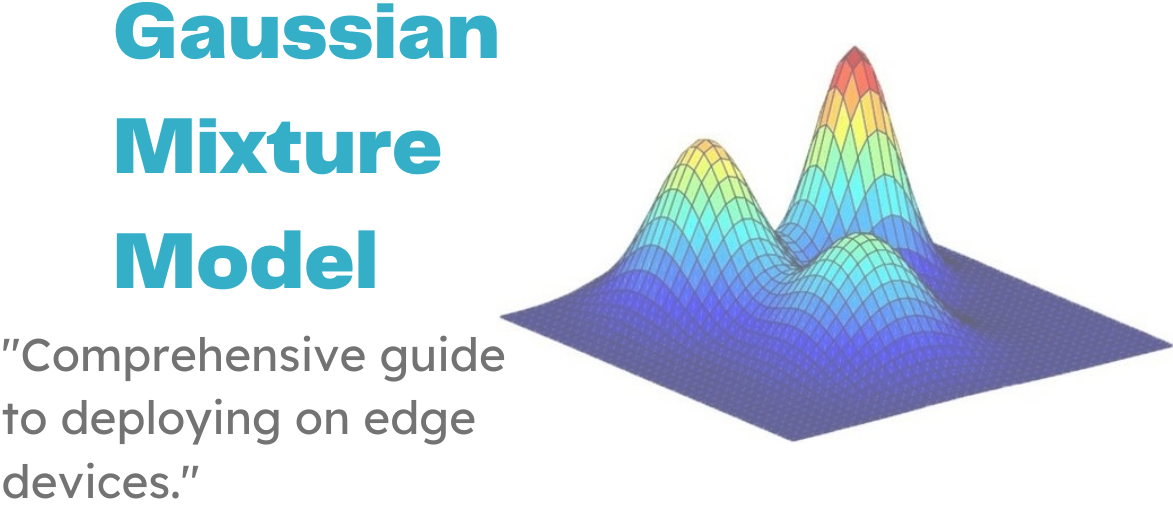 Gaussian Mixture Model

"Comprehensive guide to deploying on edge devices."